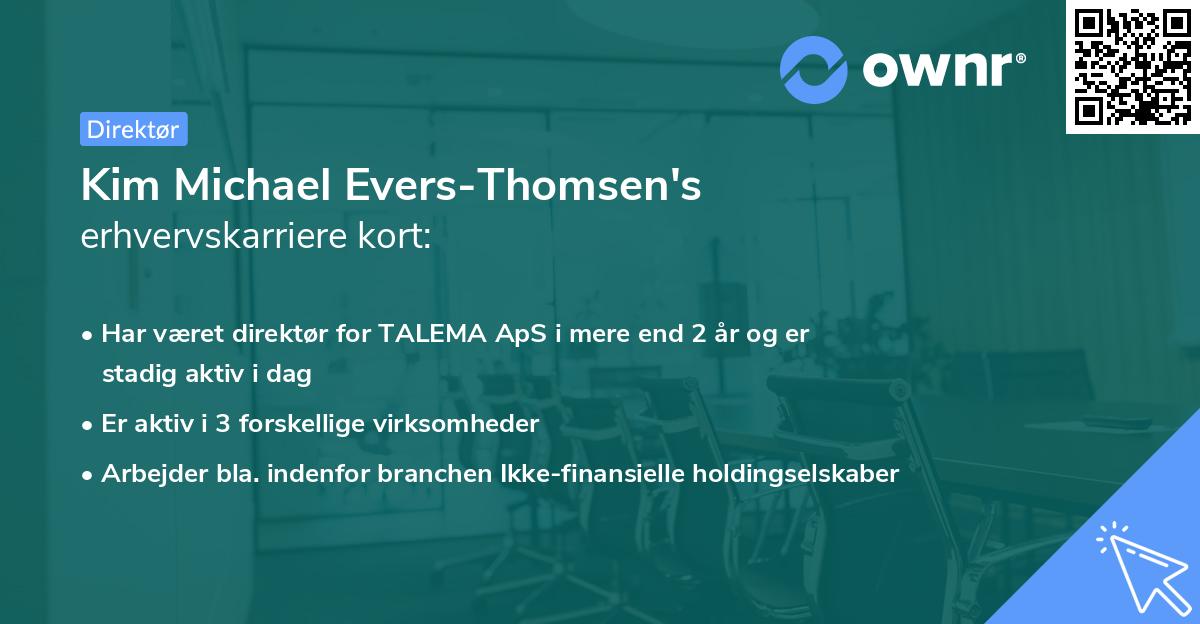 ownr®

Direktør

Kim Michael Evers-Thomsen's erhvervskarriere kort:

• Har været direktør for TALEMA ApS i mere end 2 år og er stadig aktiv i dag

• Er aktiv i 3 forskellige virksomheder

• Arbejder bla. indenfor branchen Ikke-finansielle holdingselskaber